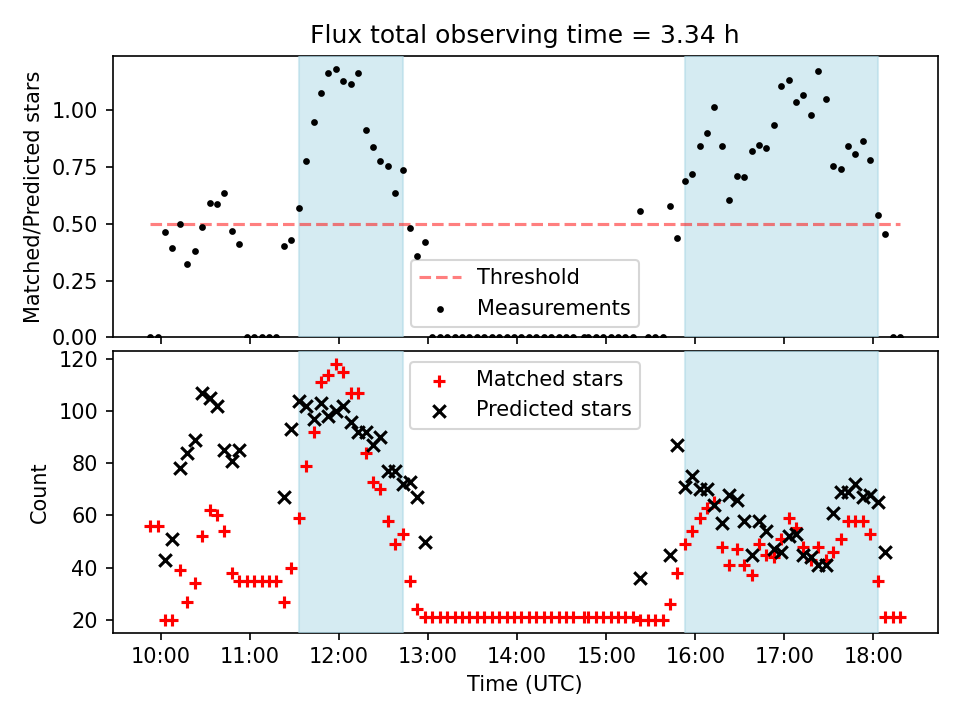 Flux total observing time = 3.34 h

Matched/Predicted stars

1.00
0.75
0.50
0.25
0.00

Threshold
Measurements

Count

120
100
80
60
40
20

Matched stars
Predicted stars

10:00
11:00
12:00
13:00
14:00
15:00
16:00
17:00
18:00

Time (UTC)